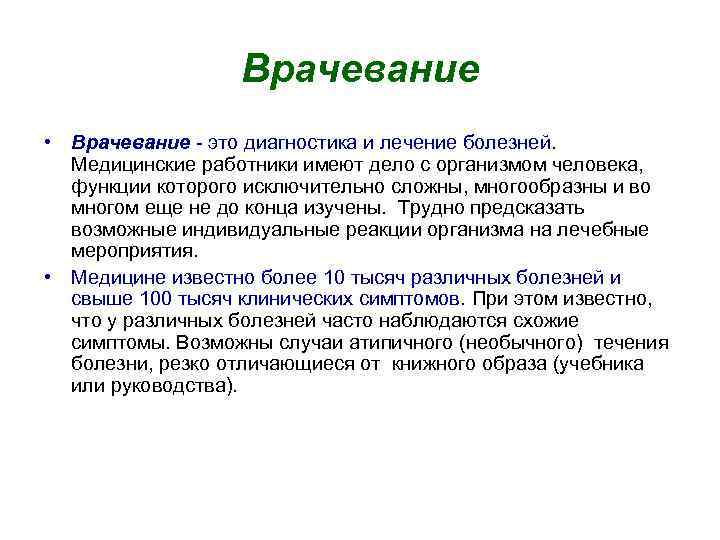 Врачевание

• Врачевание - это диагностика и лечение болезней. Медицинские работники имеют дело с организмом человека, функции которого исключительно сложны, многообразны и во многом еще не до конца изучены. Трудно предсказать возможные индивидуальные реакции организма на лечебные мероприятия.

• Медицине известно более 10 тысяч различных болезней и свыше 100 тысяч клинических симптомов. При этом известно, что у различных болезней часто наблюдаются схожие симптомы. Возможны случаи атипичного (необычного) течения болезни, резко отличающиеся от книжного образа (учебника или руководства).